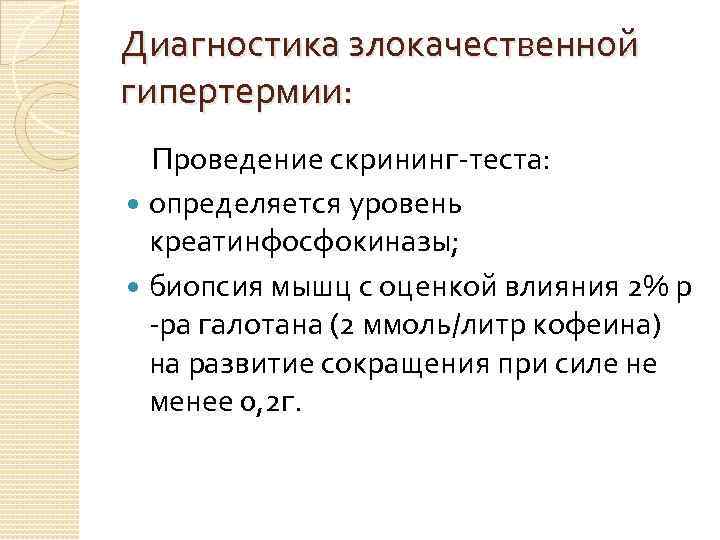 Диагностика злокачественной гипертермии:

Проведение скрининг-теста:

- определяется уровень креатинфосфокиназы;
- биопсия мышц с оценкой влияния 2% р -ра галотана (2 ммоль/литр кофеина) на развитие сокращения при силе не менее 0,2г.